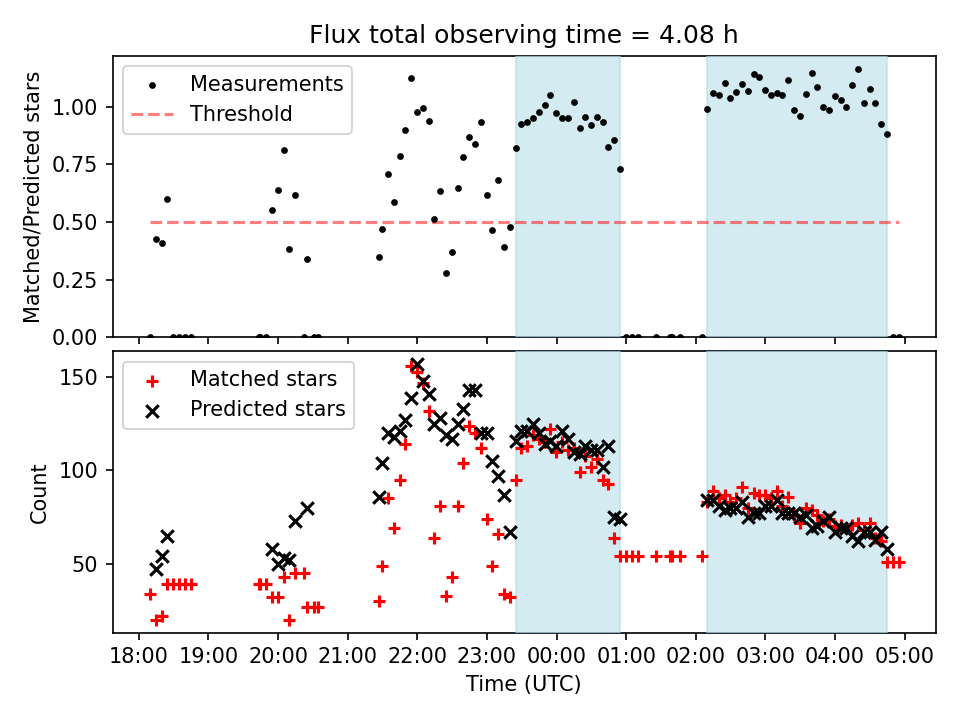 Flux total observing time = 4.08 h

Measurements
Threshold

Matched/Predicted stars

1.00
0.75
0.50
0.25
0.00

Matched stars
Predicted stars

Count

150
100
50

18:00 19:00 20:00 21:00 22:00 23:00 00:00 01:00 02:00 03:00 04:00 05:00

Time (UTC)